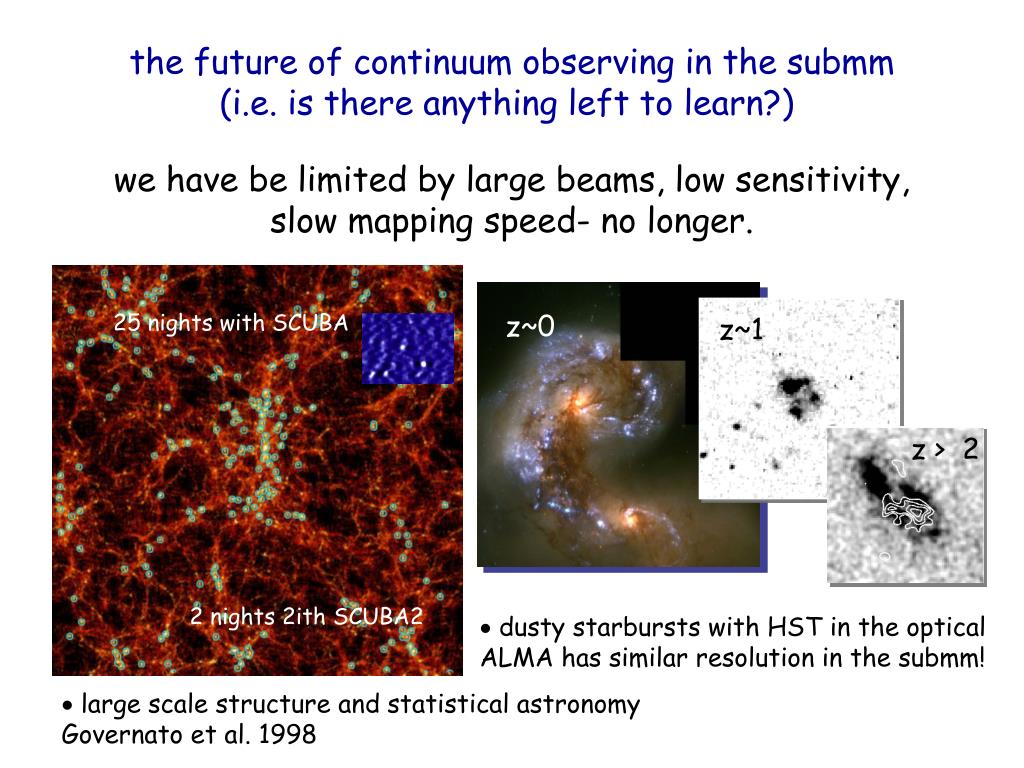 the future of continuum observing in the submm
(i.e. is there anything left to learn?)

we have be limited by large beams, low sensitivity, slow mapping speed- no longer.

25 nights with SCUBA

2 nights 2ith SCUBA2

z~0

z~1

z > 2

• dusty starbursts with HST in the optical ALMA has similar resolution in the submm!

• large scale structure and statistical astronomy
Governato et al. 1998